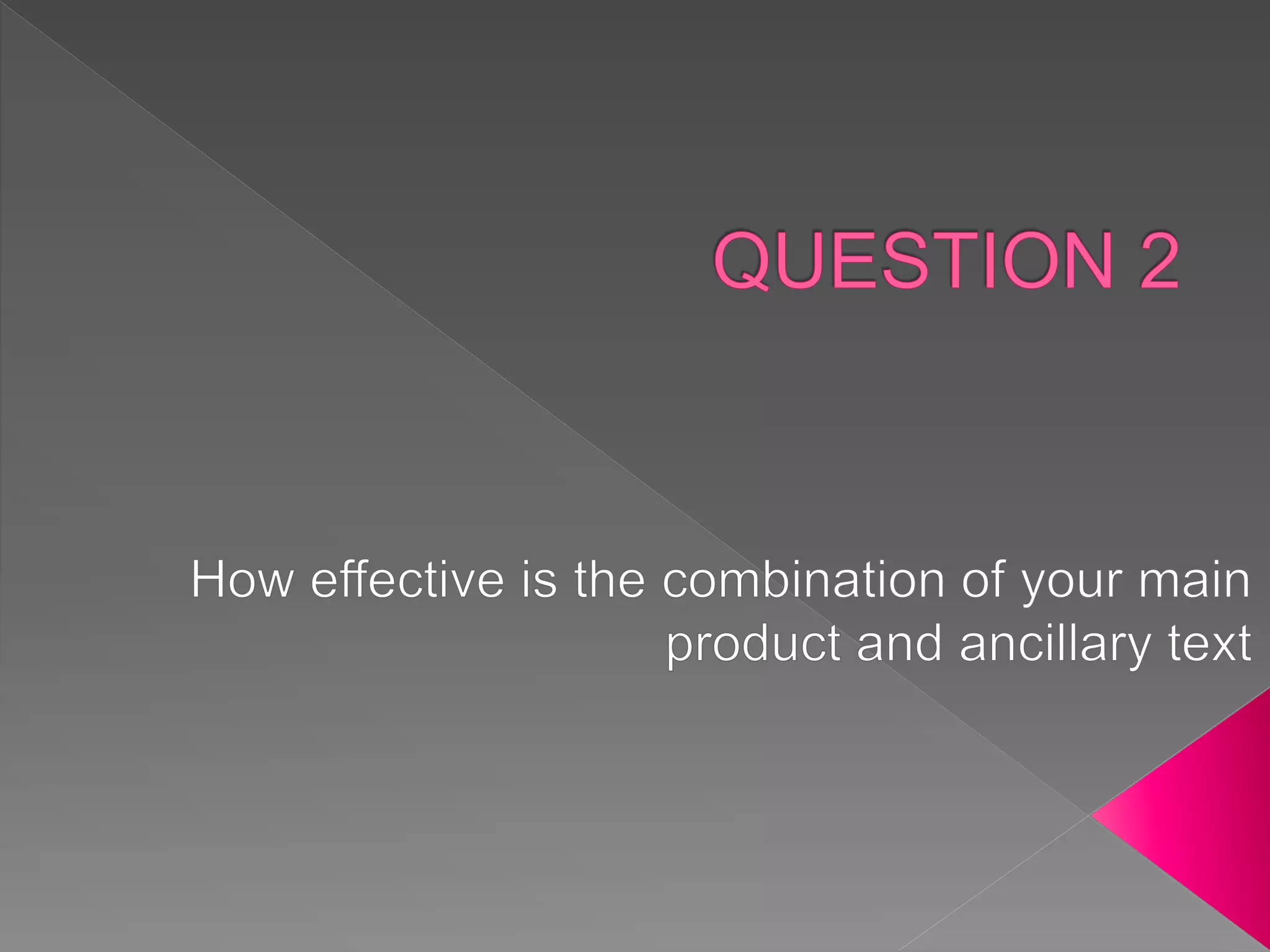 QUESTION 2

How effective is the combination of your main product and ancillary text